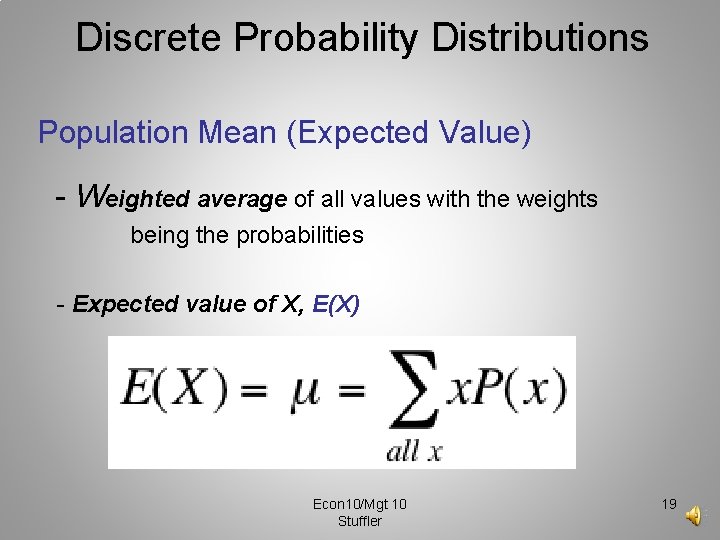 Discrete Probability Distributions

Population Mean (Expected Value)

- Weighted average of all values with the weights being the probabilities

- Expected value of X, E(X)

$E(X) = \mu = \sum_{all\ x} xP(x)$

Econ10/Mgt 10
Stuffler

19